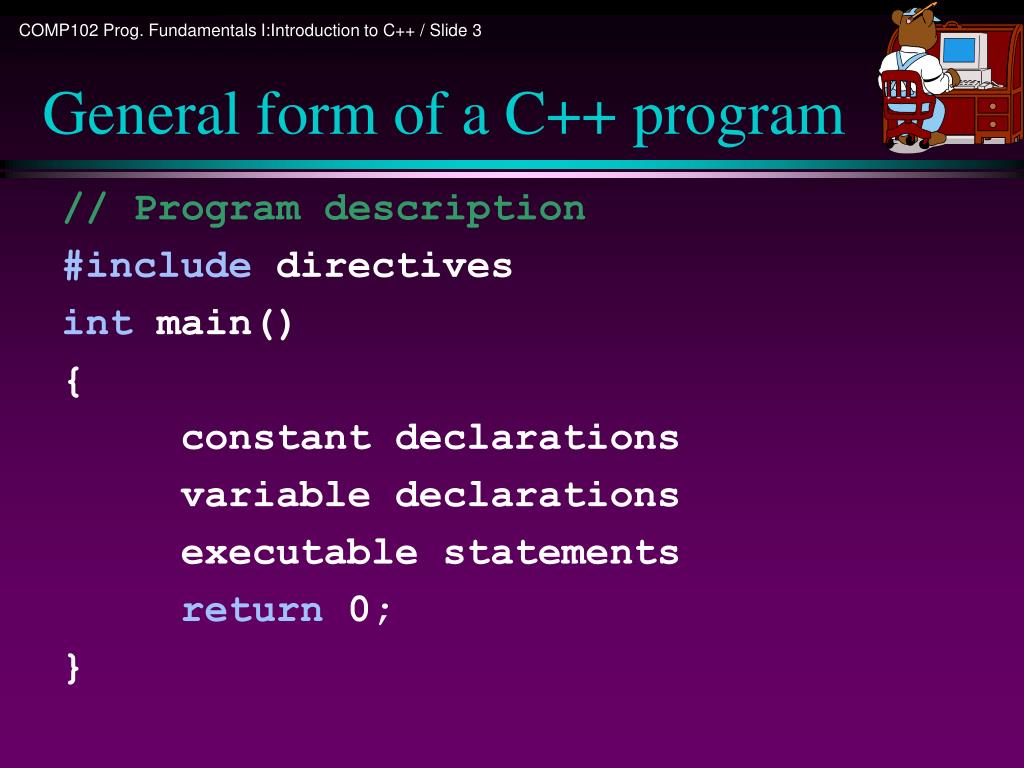 COMP102 Prog. Fundamentals I:Introduction to C++ / Slide 3

General form of a C++ program

// Program description
#include directives
int main()
{
constant declarations
variable declarations
executable statements
return 0;
}